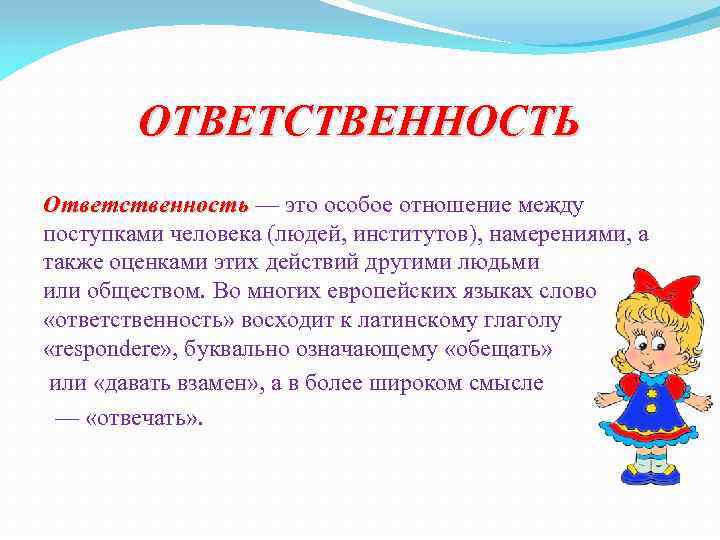 ОТВЕТСТВЕННОСТЬ

Ответственность — это особое отношение между поступками человека (людей, институтов), намерениями, а также оценками этих действий другими людьми или обществом. Во многих европейских языках слово «ответственность» восходит к латинскому глаголу «respondere», буквально означающему «обещать» или «давать взамен», а в более широком смысле — «отвечать».